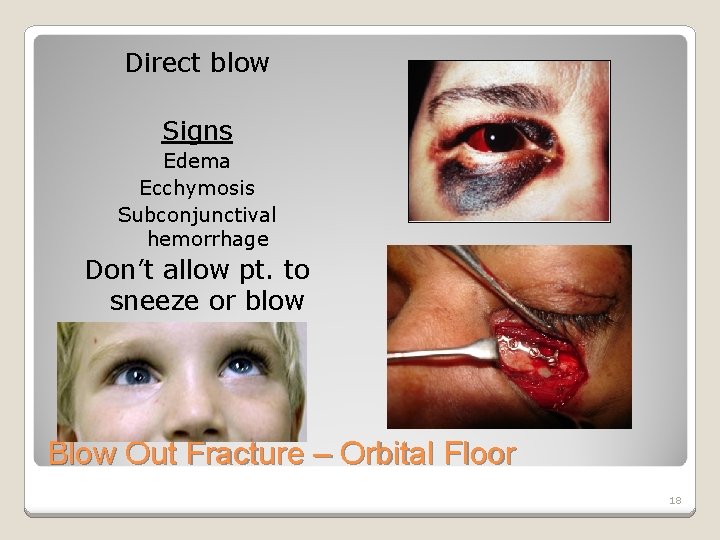 Direct blow

Signs
Edema
Ecchymosis
Subconjunctival hemorrhage
Don't allow pt. to sneeze or blow

Blow Out Fracture – Orbital Floor

18